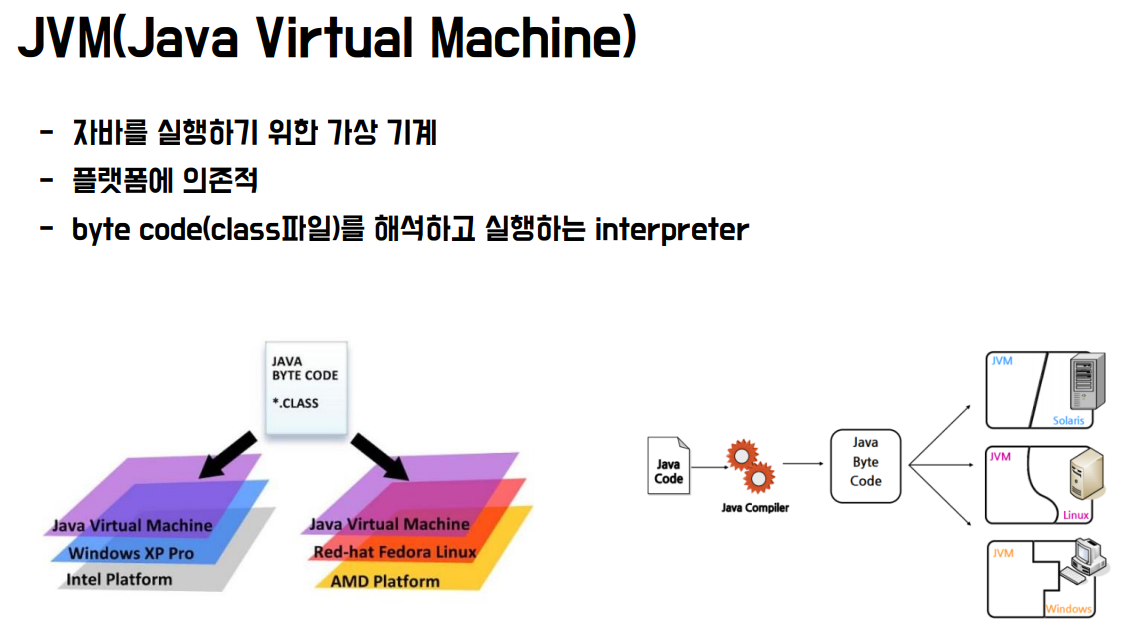 JVM(Java Virtual Machine)

- 자바를 실행하기 위한 가상 기계
- 플랫폼에 의존적
- byte code(class파일)를 해석하고 실행하는 interpreter

JAVA
BYTE CODE
*.CLASS

Java Virtual Machine
Windows XP Pro
Intel Platform

Java Virtual Machine
Red-hat Fedora Linux
AMD Platform

Java Code

Java Compiler

Java Byte Code

JVM
Solaris

JVM
Linux

JVM
Windows